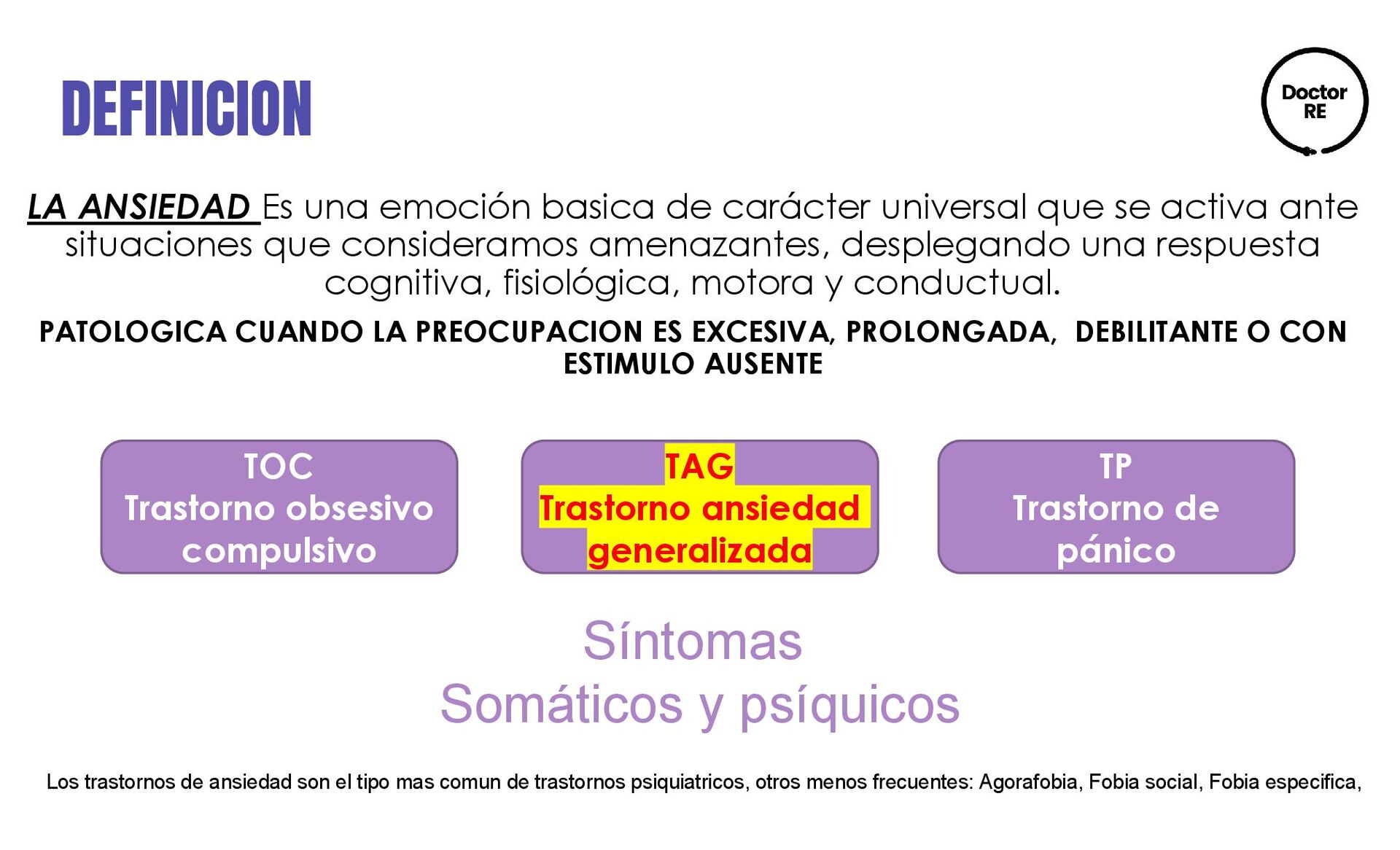 DEFINICION

Doctor RE

LA ANSIEDAD Es una emoción basica de carácter universal que se activa ante situaciones que consideramos amenazantes, desplegando una respuesta cognitiva, fisiológica, motora y conductual.

PATOLOGICA CUANDO LA PREOCUPACION ES EXCESIVA, PROLONGADA, DEBILITANTE O CON ESTIMULO AUSENTE

TOC
Trastorno obsesivo compulsivo

TAG
Trastorno ansiedad generalizada

TP
Trastorno de pánico

Síntomas
Somáticos y psíquicos

Los trastornos de ansiedad son el tipo mas comun de trastornos psiquiatricos, otros menos frecuentes: Agorafobia, Fobia social, Fobia especifica,